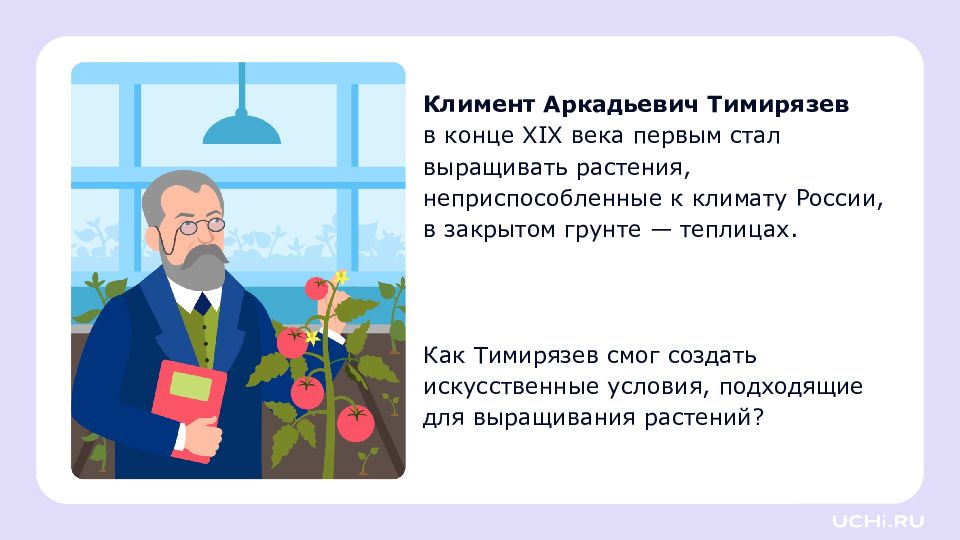 **Климент Аркадьевич Тимирязев** в конце XIX века первым стал выращивать растения, неприспособленные к климату России, в закрытом грунте — теплицах.

Как Тимирязев смог создать искусственные условия, подходящие для выращивания растений?

UCHi.RU